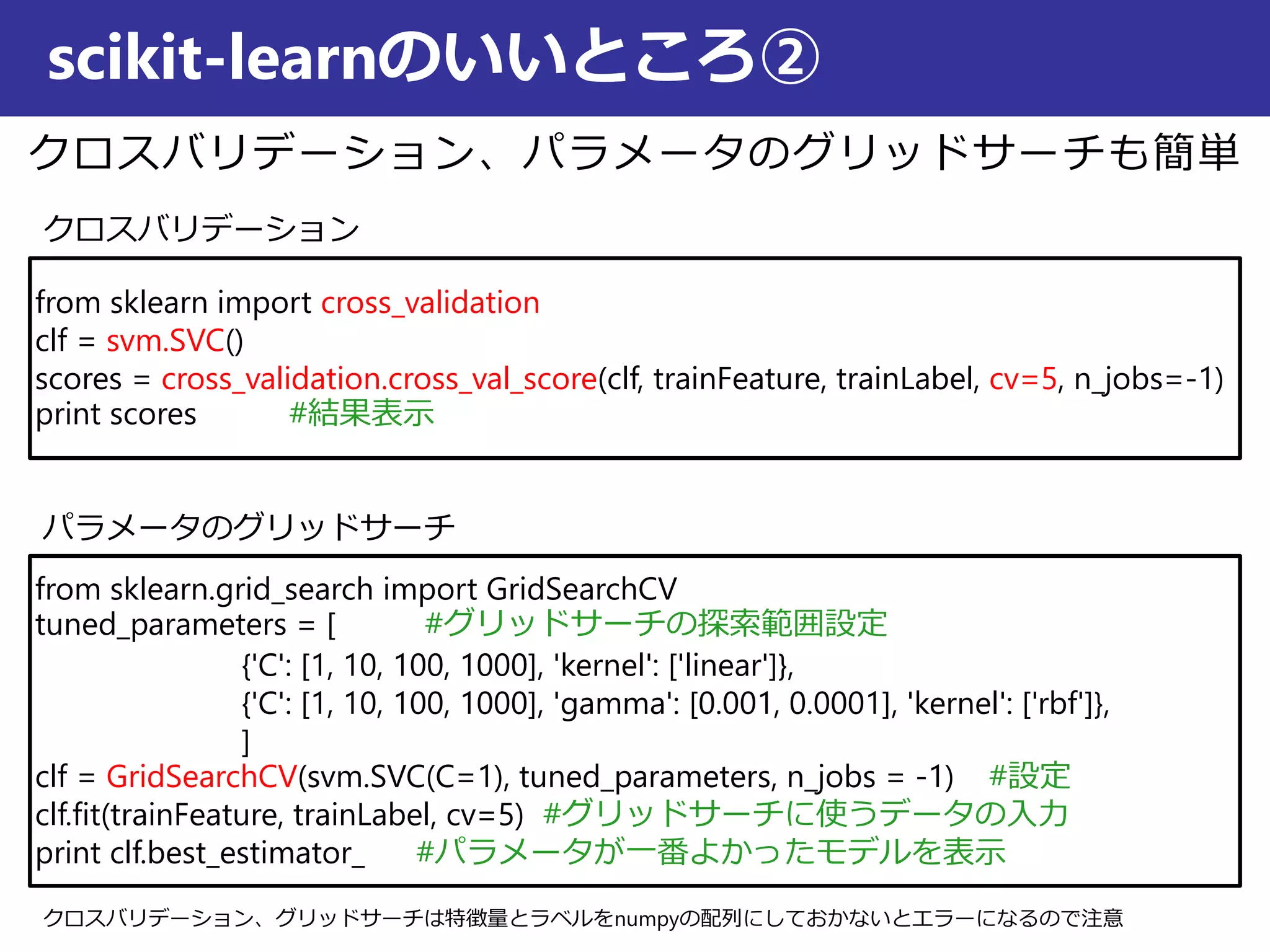 scikit-learnのいいところ②

クロスバリデーション、パラメータのグリッドサーチも簡単

クロスバリデーション

from sklearn import cross_validation
clf = svm.SVC()
scores = cross_validation.cross_val_score(clf, trainFeature, trainLabel, cv=5, n_jobs=-1)
print scores #結果表示

パラメータのグリッドサーチ

from sklearn.grid_search import GridSearchCV
tuned_parameters = [ #グリッドサーチの探索範囲設定
{'C': [1, 10, 100, 1000], 'kernel': ['linear']},
{'C': [1, 10, 100, 1000], 'gamma': [0.001, 0.0001], 'kernel': ['rbf']},
]
clf = GridSearchCV(svm.SVC(C=1), tuned_parameters, n_jobs = -1) #設定
clf.fit(trainFeature, trainLabel, cv=5) #グリッドサーチに使うデータの入力
print clf.best_estimator_ #パラメータが一番よかったモデルを表示

クロスバリデーション、グリッドサーチは特徴量とラベルをnumpyの配列にしておかないとエラーになるので注意